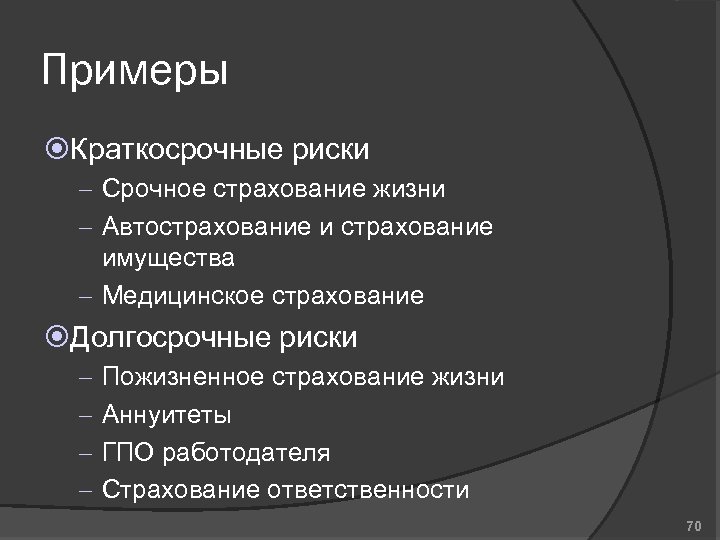 Примеры

Краткосрочные риски

– Срочное страхование жизни

– Автострахование и страхование имущества

– Медицинское страхование

Долгосрочные риски

– Пожизненное страхование жизни

– Аннуитеты

– ГПО работодателя

– Страхование ответственности

70